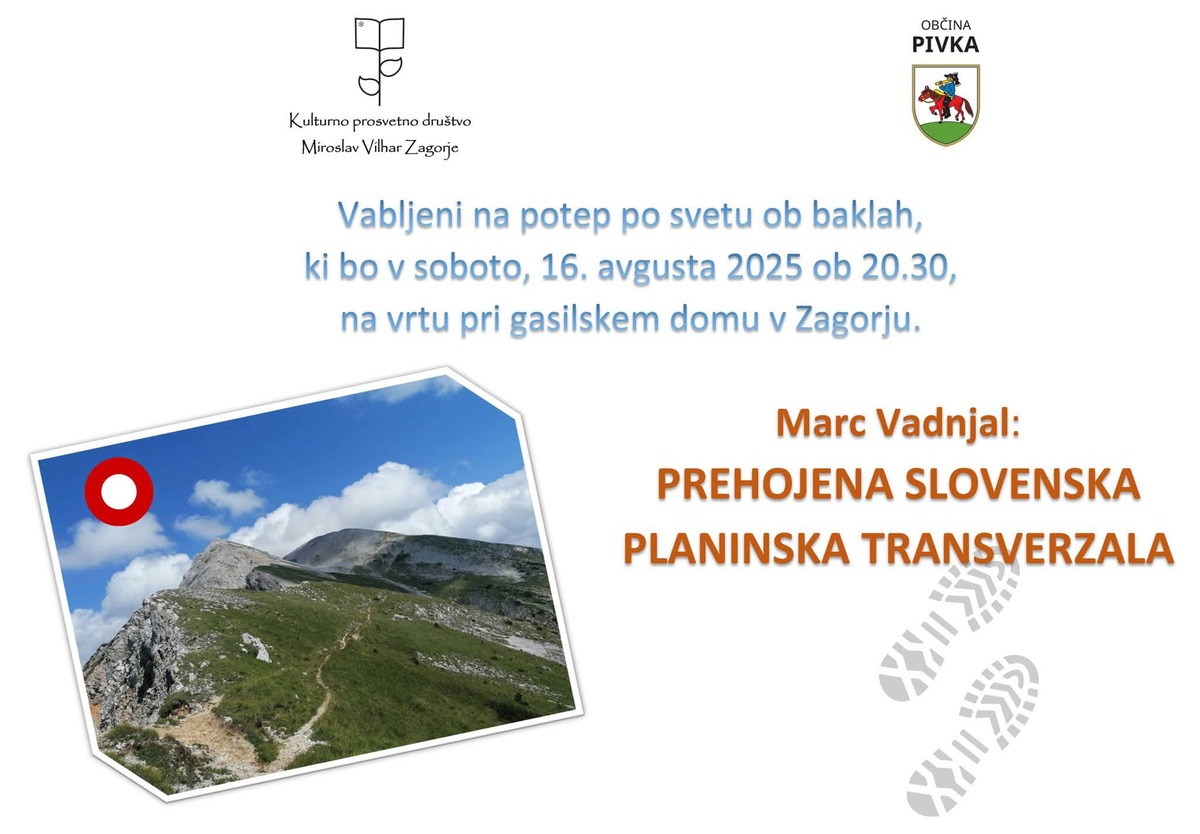 Kulturno prosvetno društvo
Miroslav Vilhar Zagorje

OBČINA
PIVKA

Vabljeni na potep po svetu ob baklah,
ki bo v soboto, 16. avgusta 2025 ob 20.30,
na vrtu pri gasilskem domu v Zagorju.

Marc Vadnjal:
PREHOJENA SLOVENSKA
PLANINSKA TRANSVERZALA